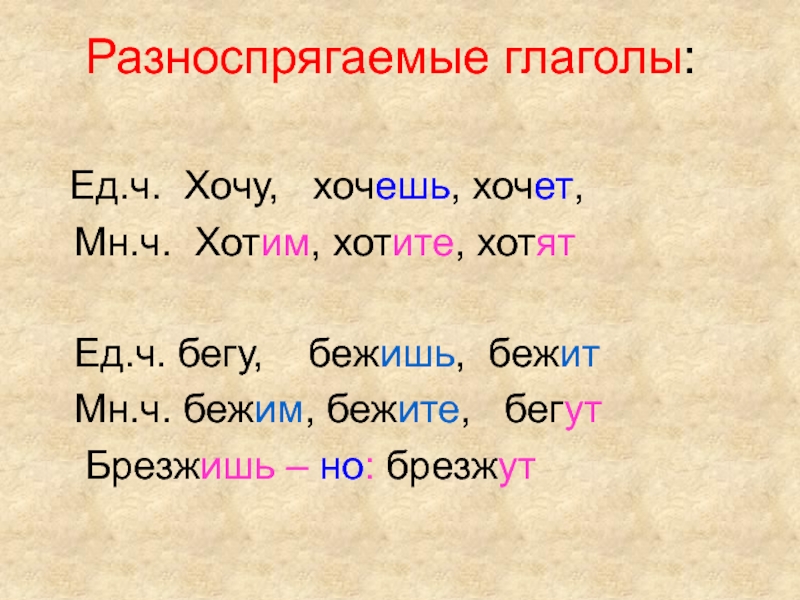 Разноспрягаемые глаголы:

Ед.ч. Хочу, хочешь, хочет,
Мн.ч. Хотим, хотите, хотят

Ед.ч. бегу, бежишь, бежит
Мн.ч. бежим, бежите, бегут
Брезжишь – но: брезжут